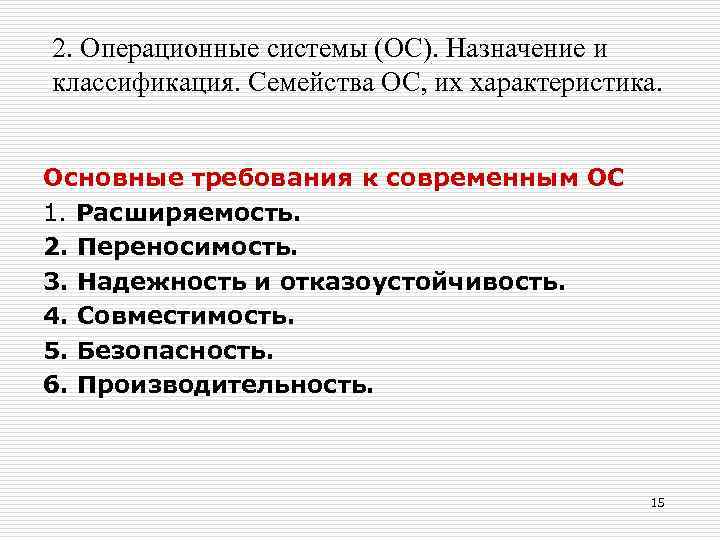 2. Операционные системы (ОС). Назначение и классификация. Семейства ОС, их характеристика.

Основные требования к современным ОС
1. Расширяемость.
2. Переносимость.
3. Надежность и отказоустойчивость.
4. Совместимость.
5. Безопасность.
6. Производительность.

15